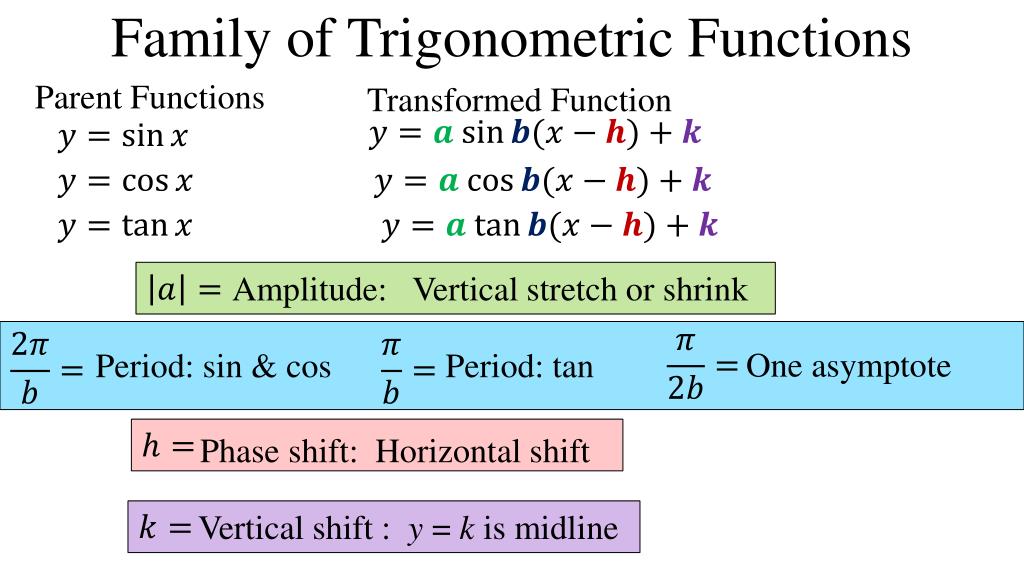 Family of Trigonometric Functions

Parent Functions
$y = \sin x$
$y = \cos x$
$y = \tan x$

Transformed Function
$y = a \sin b(x - h) + k$
$y = a \cos b(x - h) + k$
$y = a \tan b(x - h) + k$

$|a| =$ Amplitude: Vertical stretch or shrink

$\frac{2\pi}{b} =$ Period: sin & cos   $\frac{\pi}{b} =$ Period: tan   $\frac{\pi}{2b} =$ One asymptote

$h =$ Phase shift: Horizontal shift

$k =$ Vertical shift : $y = k$ is midline